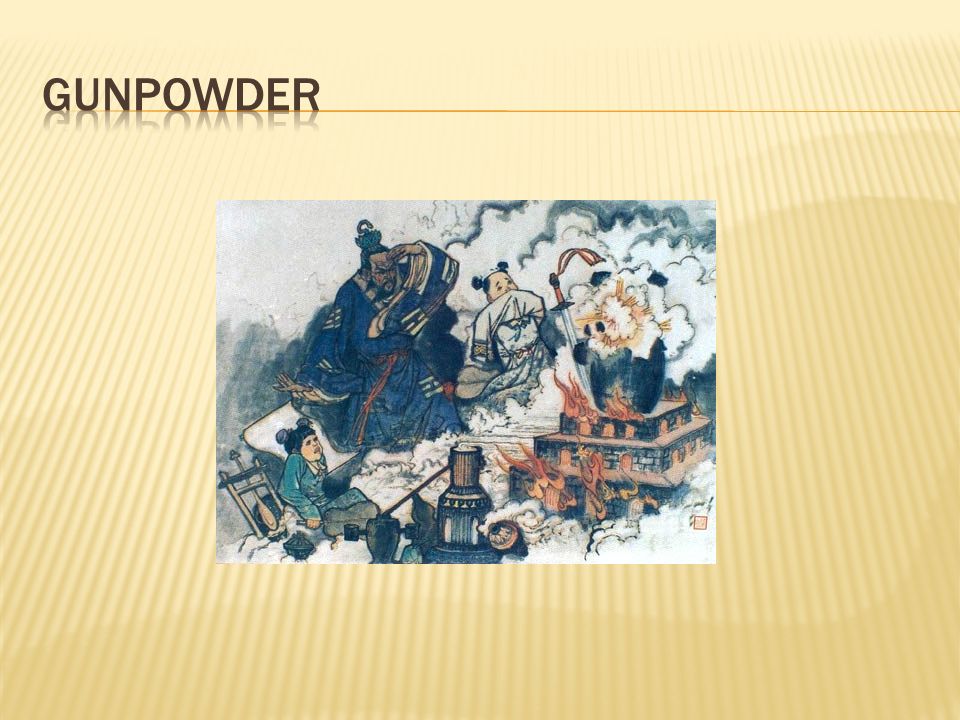 GUNPOWDER